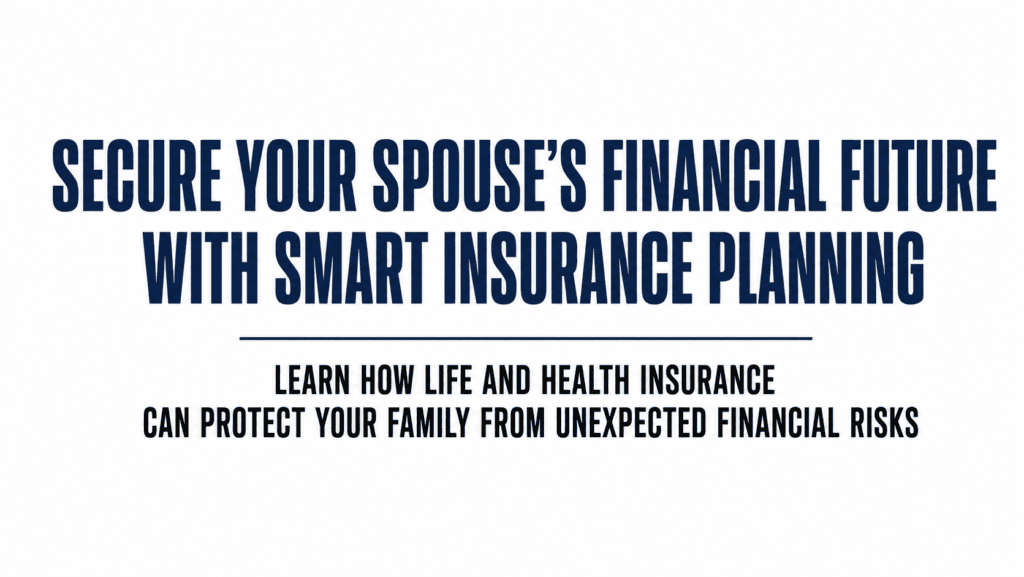 SECURE YOUR SPOUSE'S FINANCIAL FUTURE WITH SMART INSURANCE PLANNING

LEARN HOW LIFE AND HEALTH INSURANCE CAN PROTECT YOUR FAMILY FROM UNEXPECTED FINANCIAL RISKS